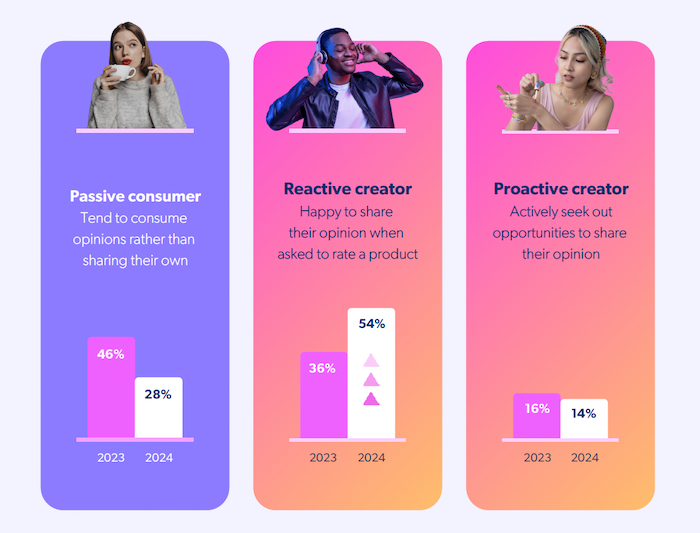 Passive consumer
Tend to consume opinions rather than sharing their own

46%
28%
2023 2024

Reactive creator
Happy to share their opinion when asked to rate a product

36%
54%
2023 2024

Proactive creator
Actively seek out opportunities to share their opinion

16%
14%
2023 2024